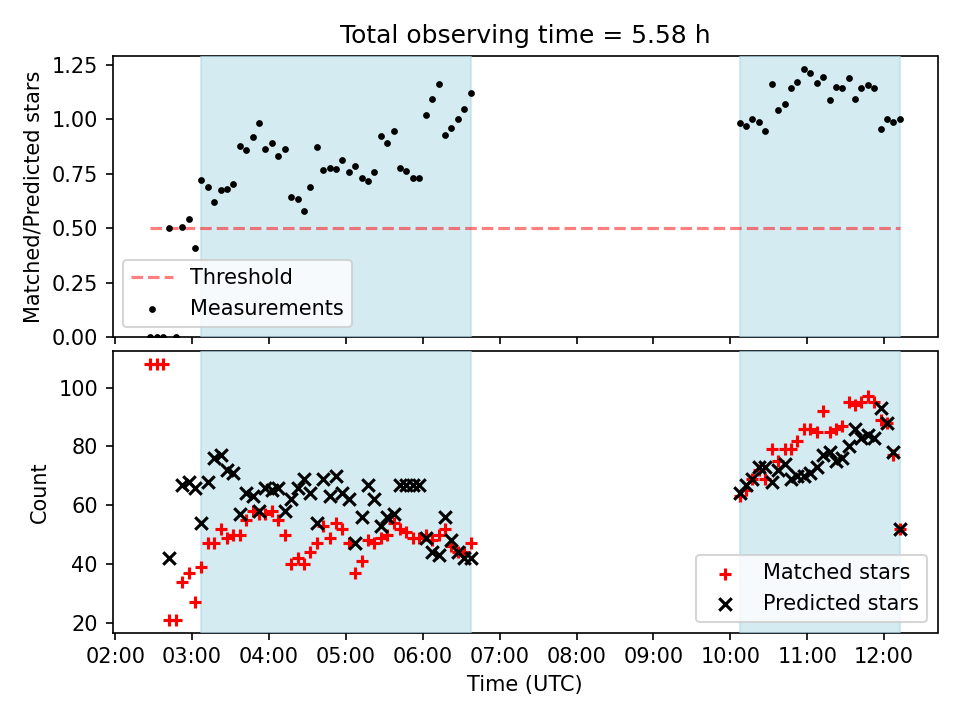 Total observing time = 5.58 h

Matched/Predicted stars

1.25
1.00
0.75
0.50
0.25
0.00

Threshold
Measurements

Count

100
80
60
40
20

Matched stars
Predicted stars

02:00 03:00 04:00 05:00 06:00 07:00 08:00 09:00 10:00 11:00 12:00

Time (UTC)